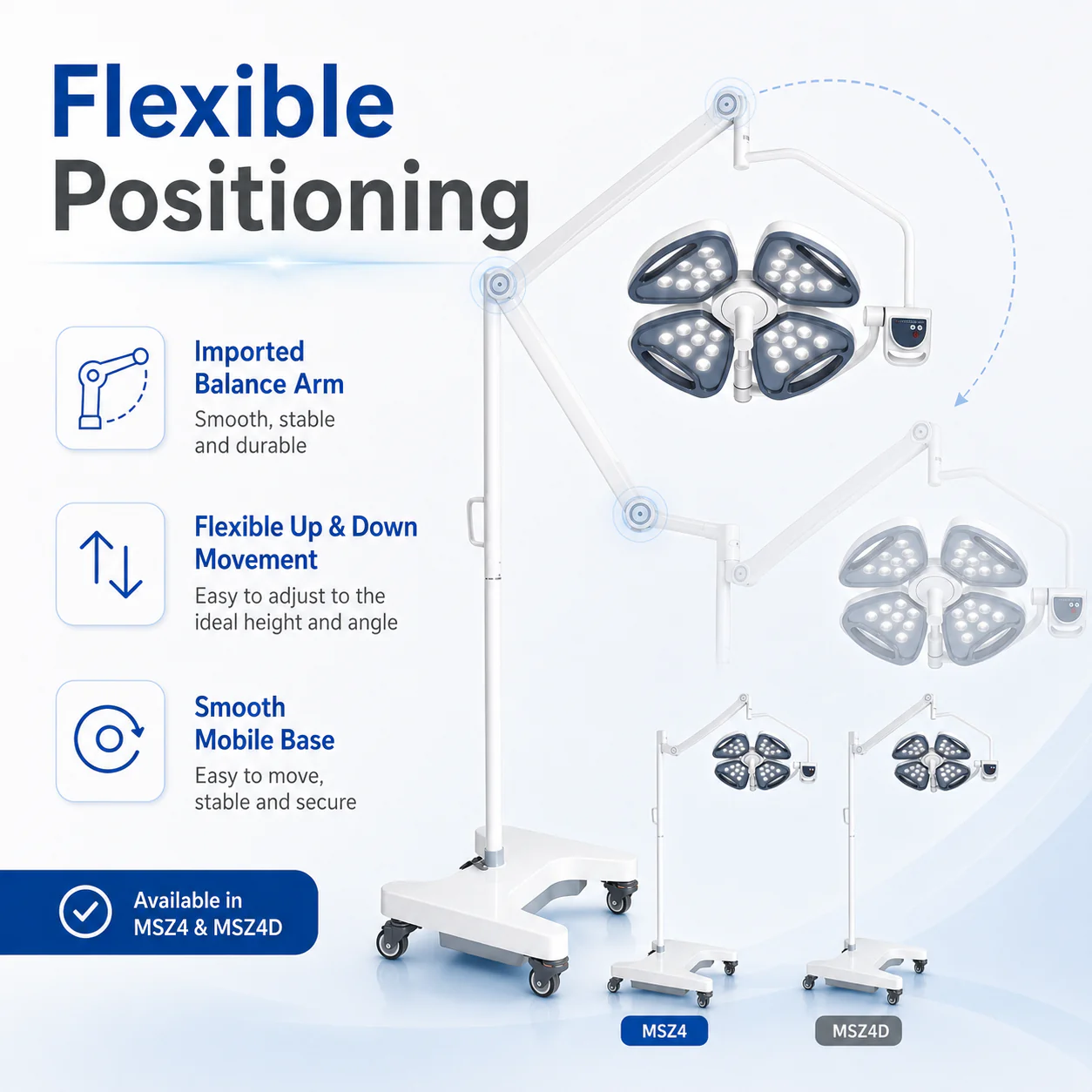 Flexible Positioning

Imported Balance Arm
Smooth, stable and durable

Flexible Up & Down Movement
Easy to adjust to the ideal height and angle

Smooth Mobile Base
Easy to move, stable and secure

Available in MSZ4 & MSZ4D

MSZ4

MSZ4D